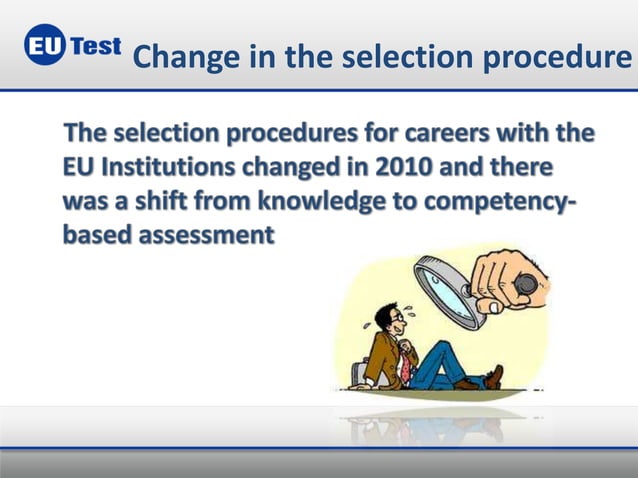 EU Test Change in the selection procedure

The selection procedures for careers with the EU Institutions changed in 2010 and there was a shift from knowledge to competency-based assessment